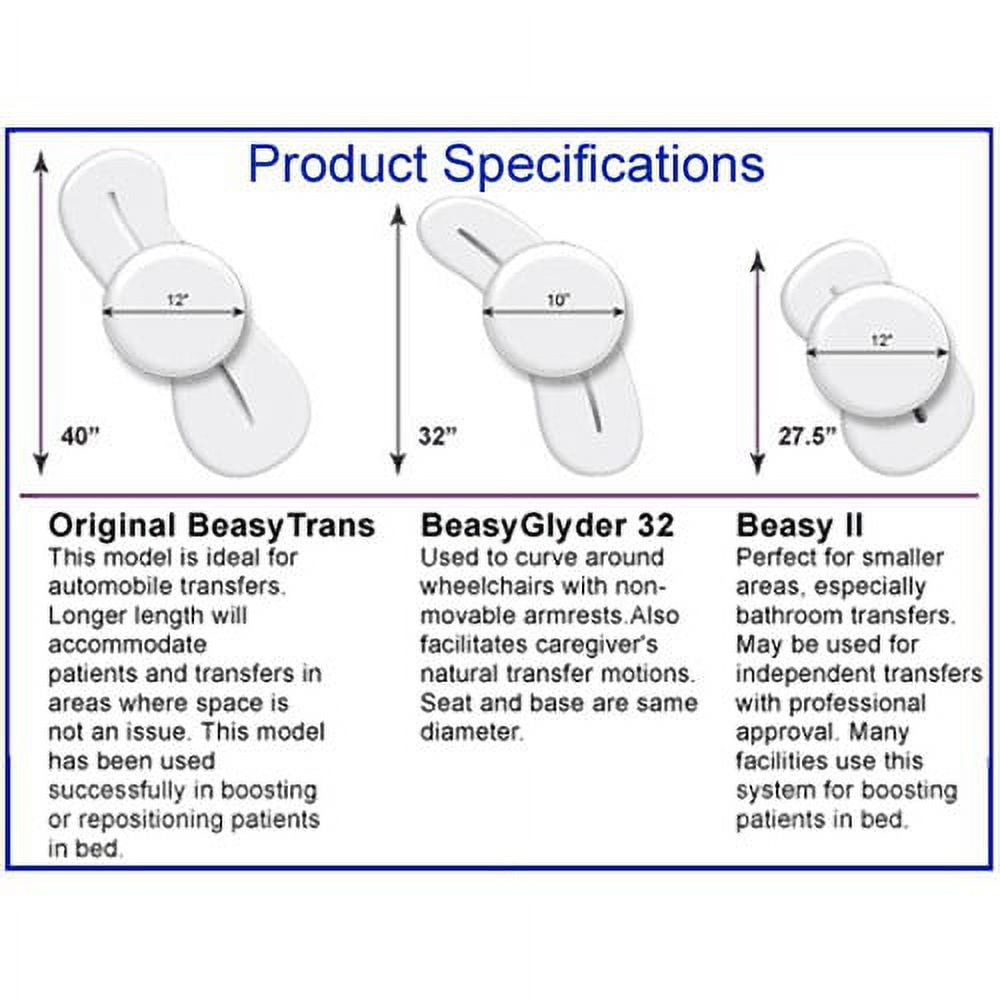 Product Specifications

12"

40"

10"

32"

12"

27.5"

Original BeasyTrans
This model is ideal for automobile transfers. Longer length will accommodate patients and transfers in areas where space is not an issue. This model has been used successfully in boosting or repositioning patients in bed.

BeasyGlyder 32
Used to curve around wheelchairs with non-movable armrests.Also facilitates caregiver's natural transfer motions. Seat and base are same diameter.

Beasy II
Perfect for smaller areas, especially bathroom transfers. May be used for independent transfers with professional approval. Many facilities use this system for boosting patients in bed.